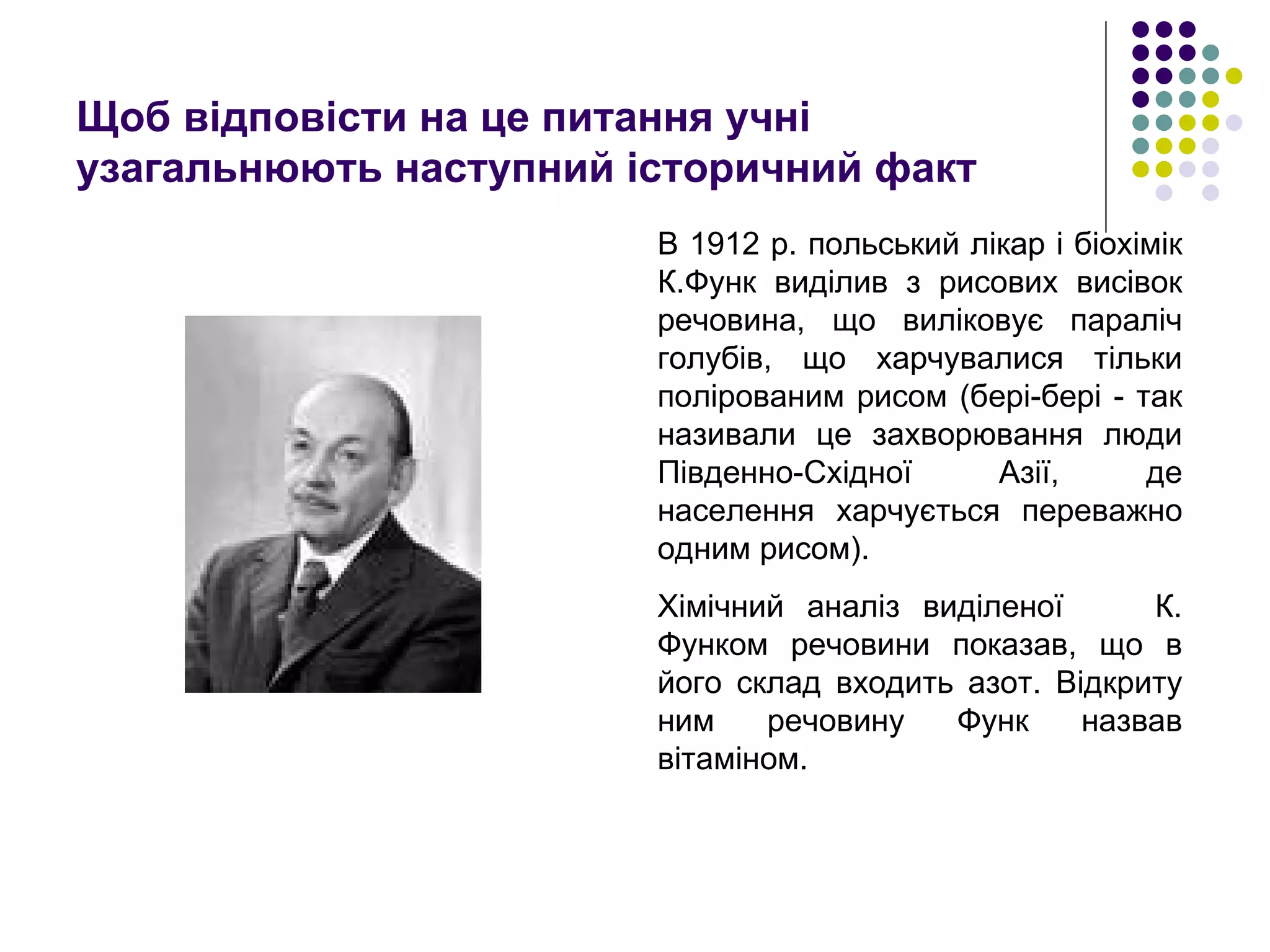 Щоб відповісти на це питання учні узагальнюють наступний історичний факт

В 1912 р. польський лікар і біохімік К.Функ виділив з рисових висівок речовина, що виліковує параліч голубів, що харчувалися тільки полірованим рисом (бері-бері - так називали це захворювання люди Південно-Східної Азії, де населення харчується переважно одним рисом).

Хімічний аналіз виділеної К. Функом речовини показав, що в його склад входить азот. Відкриту ним речовину Функ назвав вітаміном.